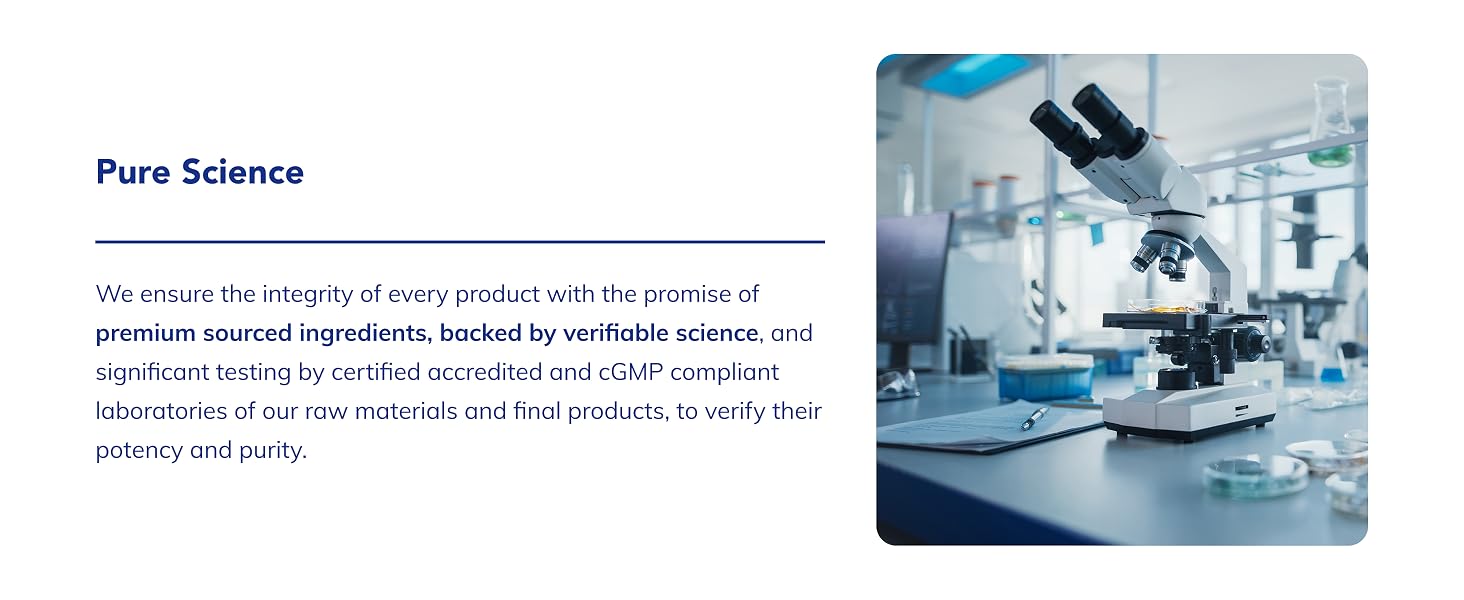 Pure Science

We ensure the integrity of every product with the promise of premium sourced ingredients, backed by verifiable science, and significant testing by certified accredited and cGMP compliant laboratories of our raw materials and final products, to verify their potency and purity.